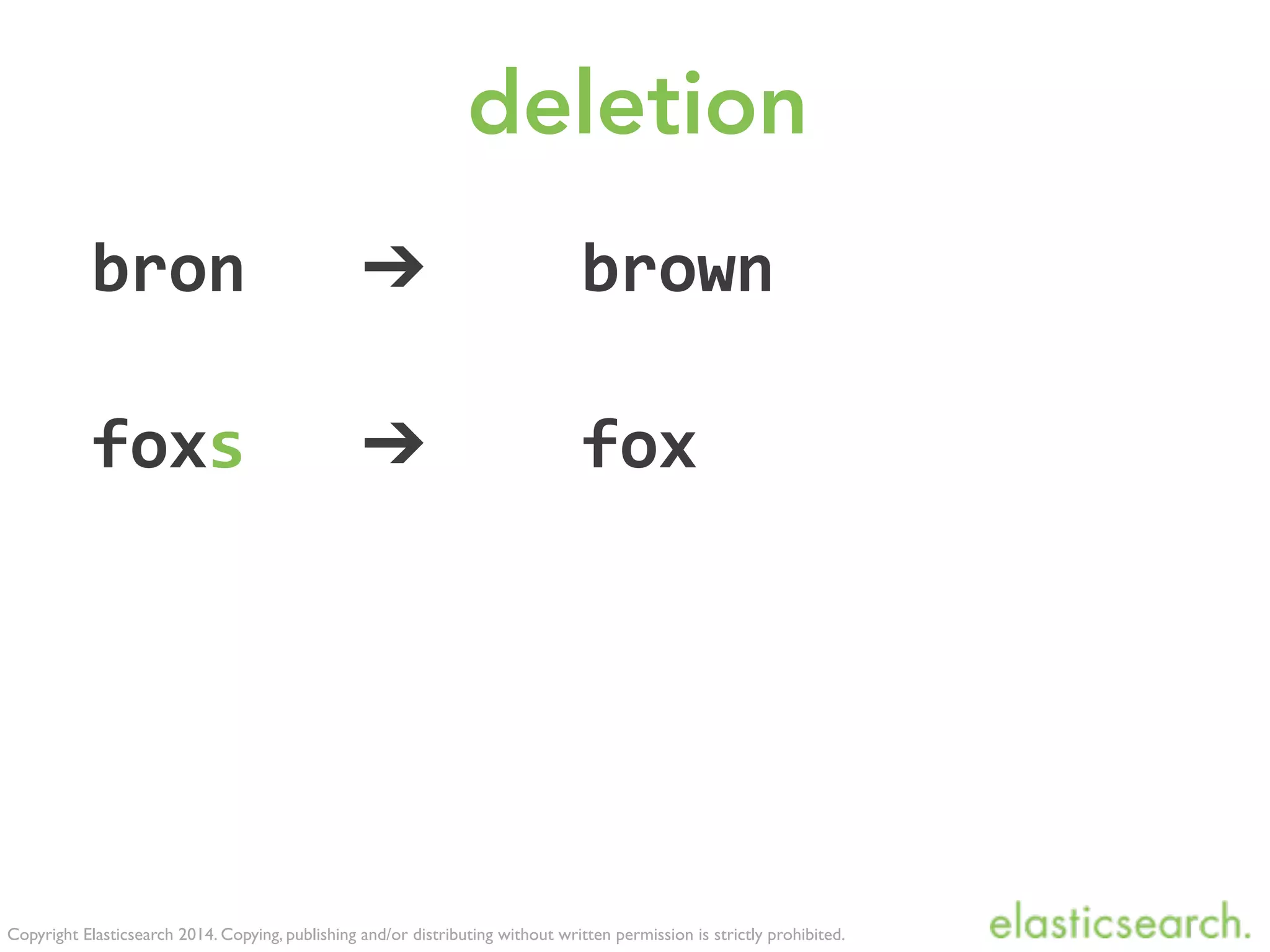 deletion

bron → brown

foxs → fox

Copyright Elasticsearch 2014. Copying, publishing and/or distributing without written permission is strictly prohibited.

elasticsearch.